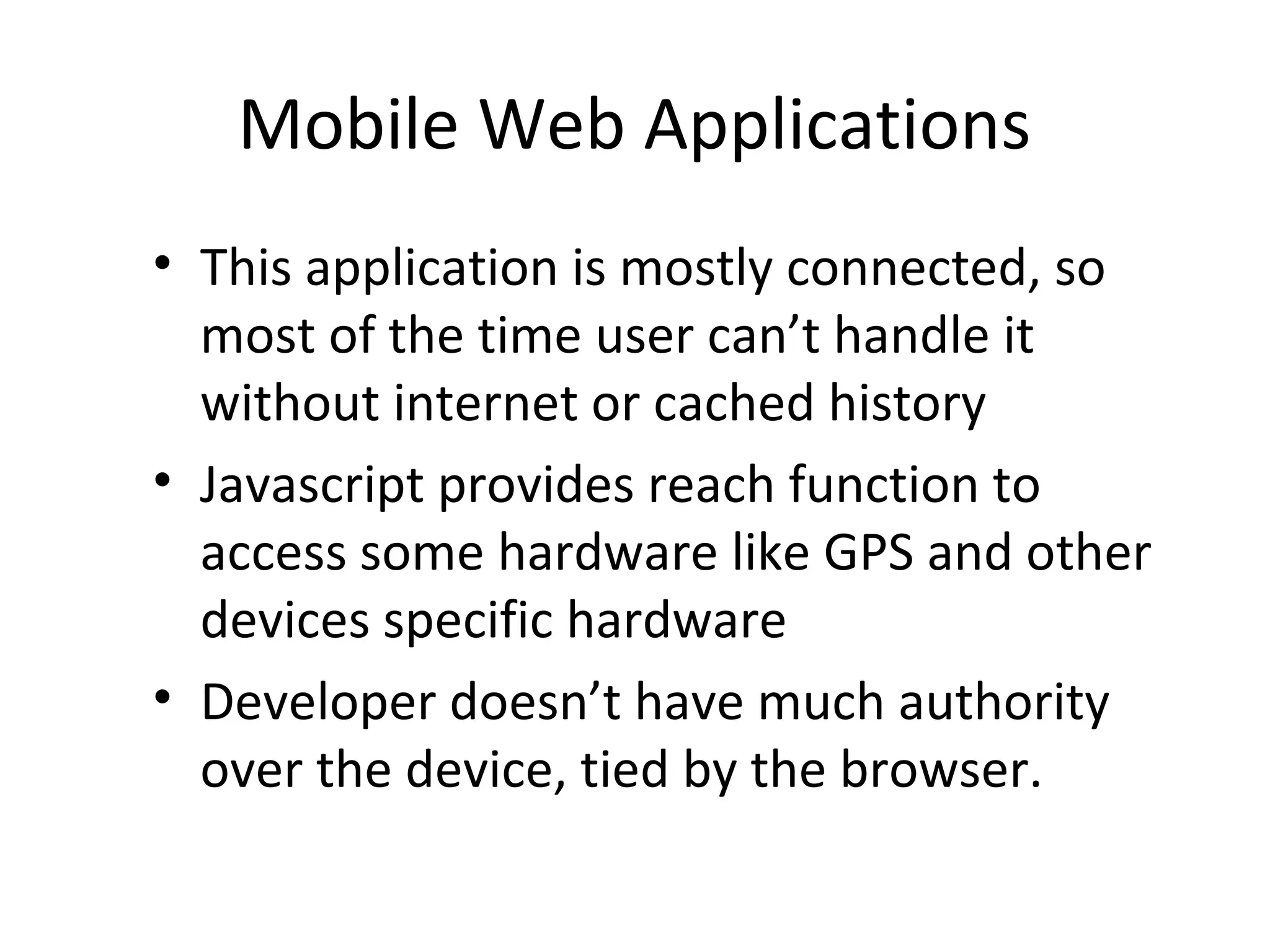 Mobile Web Applications

• This application is mostly connected, so most of the time user can’t handle it without internet or cached history
• Javascript provides reach function to access some hardware like GPS and other devices specific hardware
• Developer doesn’t have much authority over the device, tied by the browser.